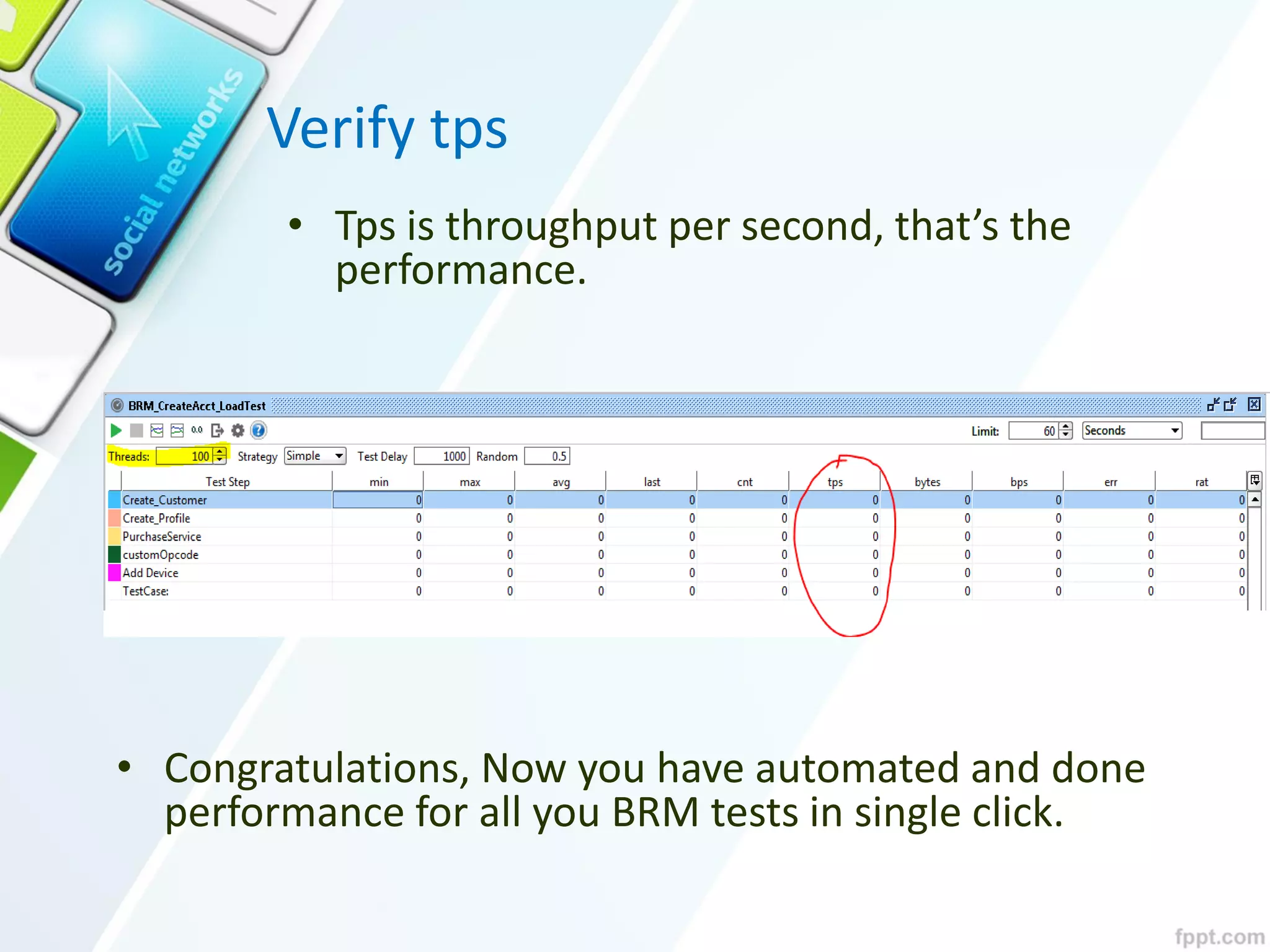 social networks

Verify tps

• Tps is throughput per second, that's the performance.

BRM_CreateAcct_LoadTest

0.0

Limit: 60 Seconds

Threads: 100 Strategy Simple Test Delay 1000 Random 0.5

| Test Step | min | max | avg | last | cnt | tps | bytes | bps | err | rat |
|---|---|---|---|---|---|---|---|---|---|---|
| Create_Customer | 0 | 0 | 0 | 0 | 0 | 0 | 0 | 0 | 0 | 0 |
| Create_Profile | 0 | 0 | 0 | 0 | 0 | 0 | 0 | 0 | 0 | 0 |
| PurchaseService | 0 | 0 | 0 | 0 | 0 | 0 | 0 | 0 | 0 | 0 |
| customOpcode | 0 | 0 | 0 | 0 | 0 | 0 | 0 | 0 | 0 | 0 |
| Add Device | 0 | 0 | 0 | 0 | 0 | 0 | 0 | 0 | 0 | 0 |
| TestCase: | 0 | 0 | 0 | 0 | 0 | 0 | 0 | 0 | 0 | 0 |

• Congratulations, Now you have automated and done performance for all you BRM tests in single click.

fppt.com